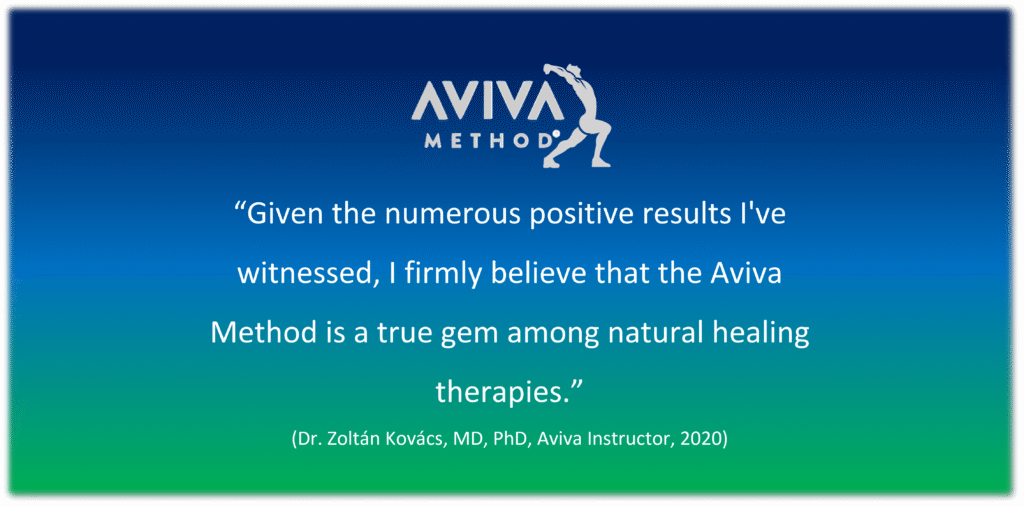 AVIVA
METHOD

“Given the numerous positive results I've witnessed, I firmly believe that the Aviva Method is a true gem among natural healing therapies.”

(Dr. Zoltán Kovács, MD, PhD, Aviva Instructor, 2020)